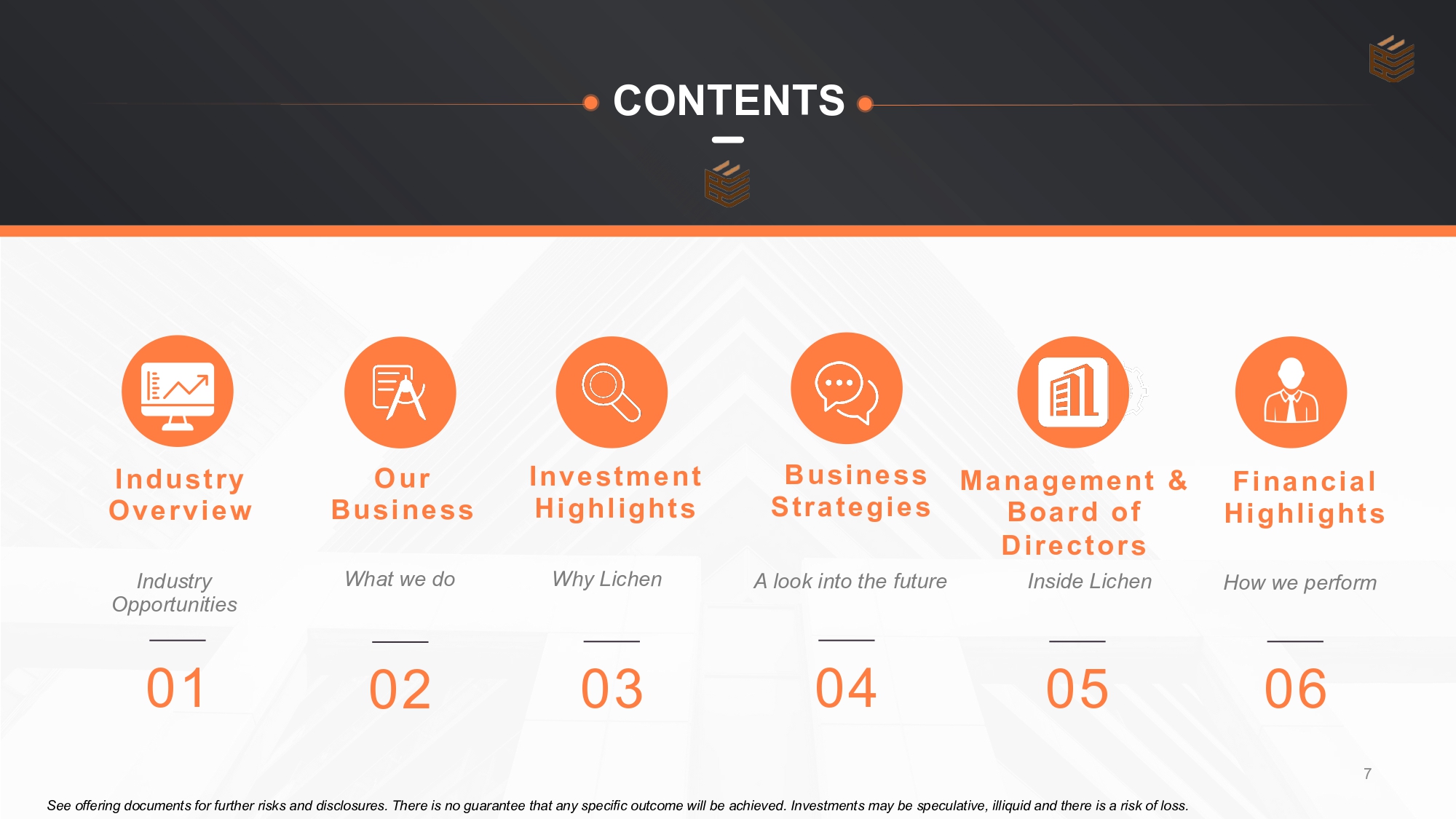 CONTENTS

Industry Overview

Industry Opportunities

01

Our Business

What we do

02

Investment Highlights

Why Lichen

03

Business Strategies

A look into the future

04

Management & Board of Directors

Inside Lichen

05

Financial Highlights

How we perform

06

7

See offering documents for further risks and disclosures. There is no guarantee that any specific outcome will be achieved. Investments may be speculative, illiquid and there is a risk of loss.